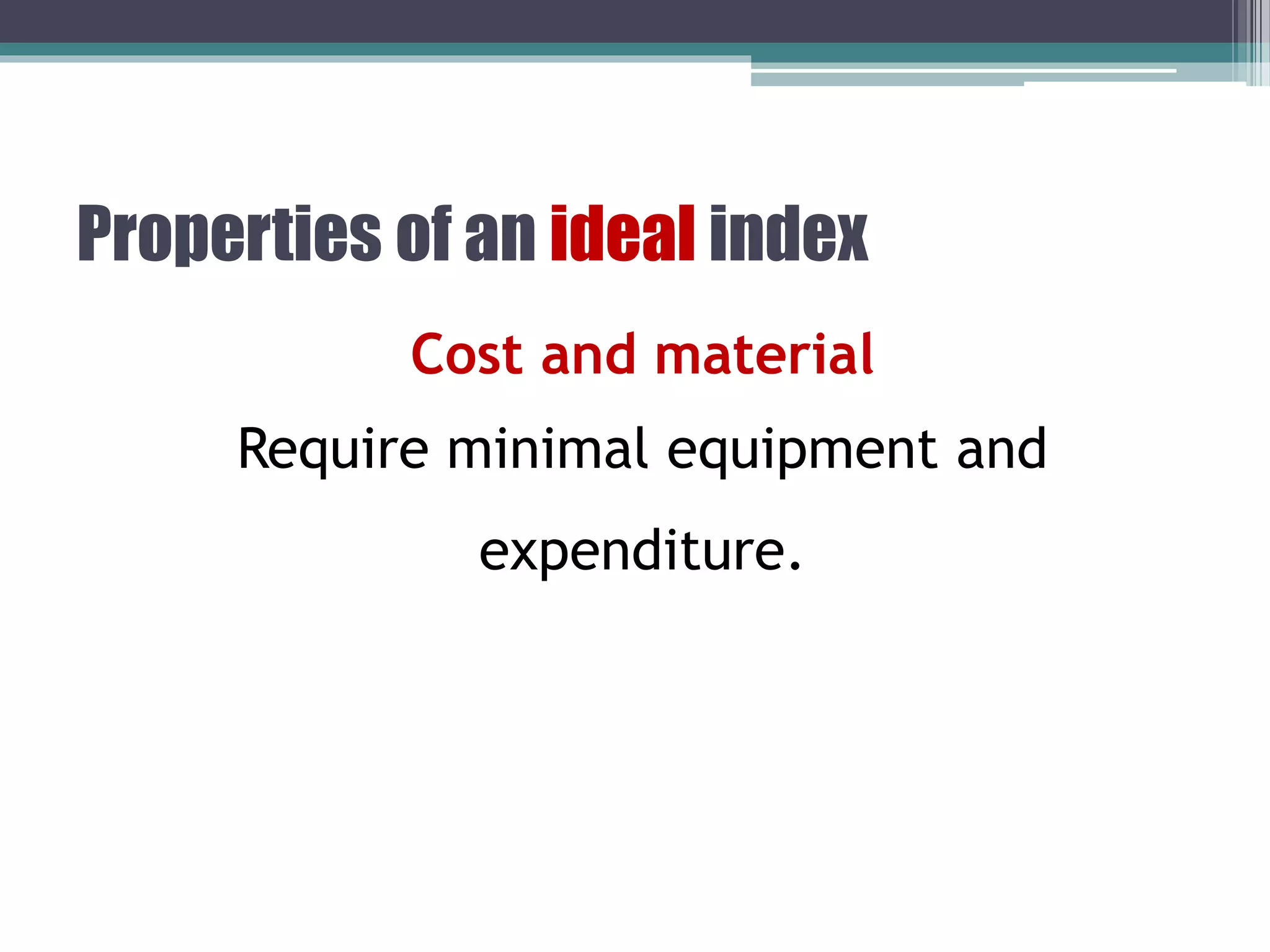 Properties of an ideal index

Cost and material

Require minimal equipment and expenditure.